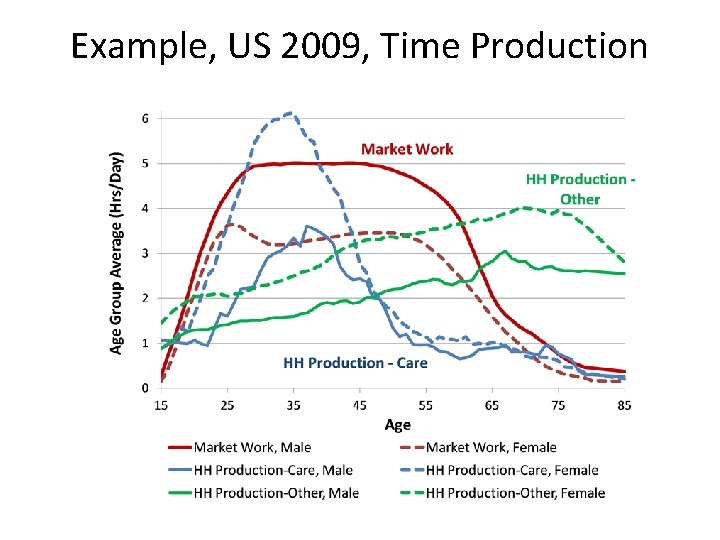 Example, US 2009, Time Production

Age Group Average (Hrs/Day)

6
5
4
3
2
1
0

Market Work

HH Production - Other

HH Production - Care

15 25 35 45 55 65 75 85

Age

Market Work, Male
Market Work, Female
HH Production-Care, Male
HH Production-Care, Female
HH Production-Other, Male
HH Production-Other, Female